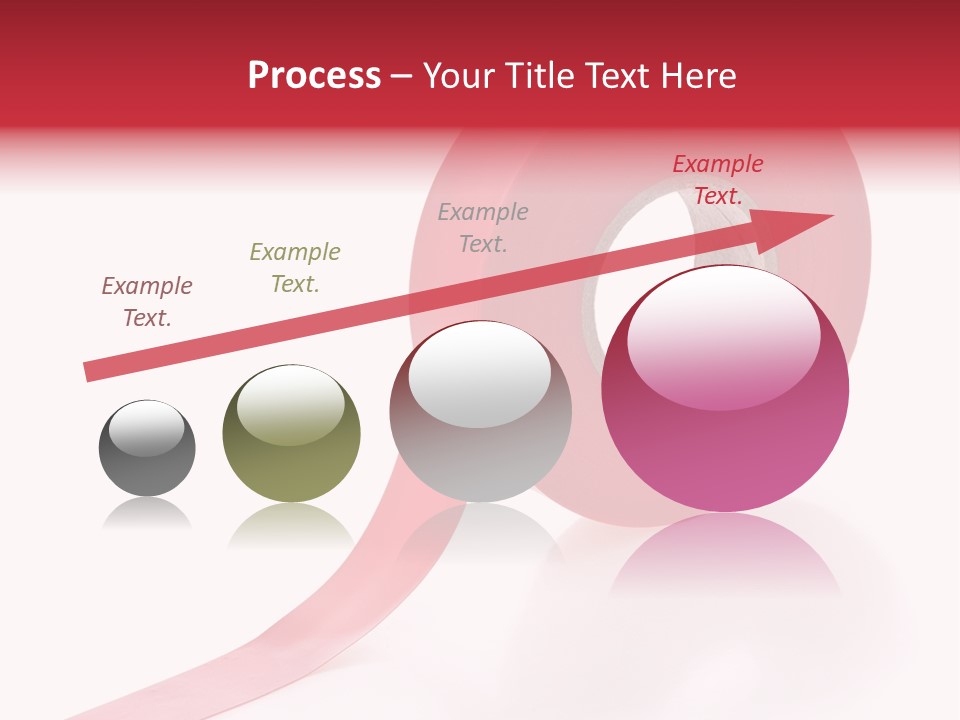 Process – Your Title Text Here

Example Text.

Example Text.

Example Text.

Example Text.